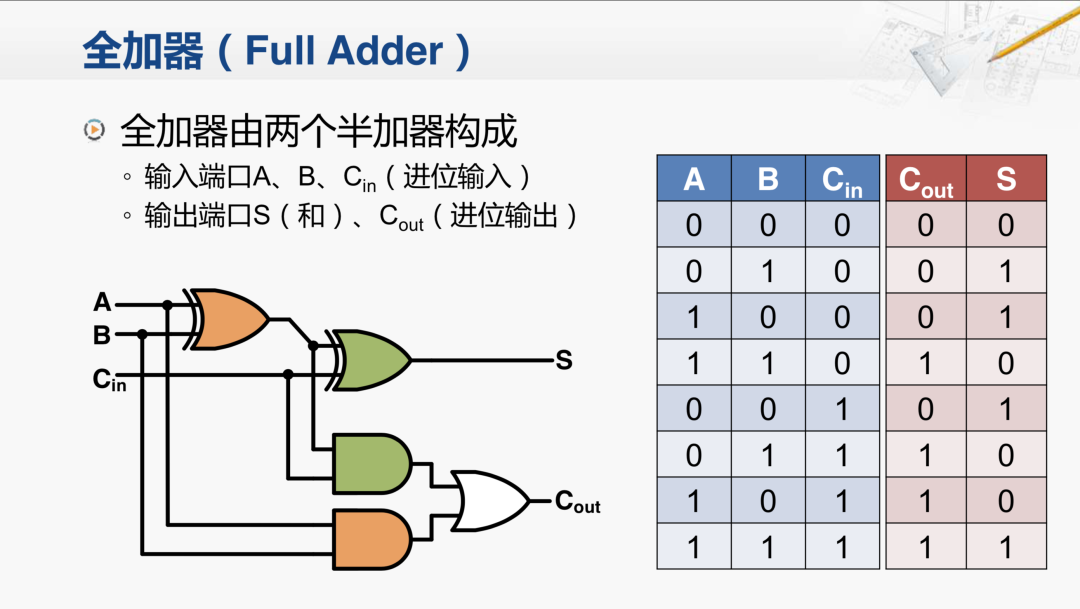 全加器（Full Adder）

全加器由两个半加器构成

◦ 输入端口A、B、$C_{in}$（进位输入）

◦ 输出端口S（和）、$C_{out}$（进位输出）

A
B
$C_{in}$
S
$C_{out}$

| A | B | $C_{in}$ | $C_{out}$ | S |
|---|---|---|---|---|
| 0 | 0 | 0 | 0 | 0 |
| 0 | 1 | 0 | 0 | 1 |
| 1 | 0 | 0 | 0 | 1 |
| 1 | 1 | 0 | 1 | 0 |
| 0 | 0 | 1 | 0 | 1 |
| 0 | 1 | 1 | 1 | 0 |
| 1 | 0 | 1 | 1 | 0 |
| 1 | 1 | 1 | 1 | 1 |